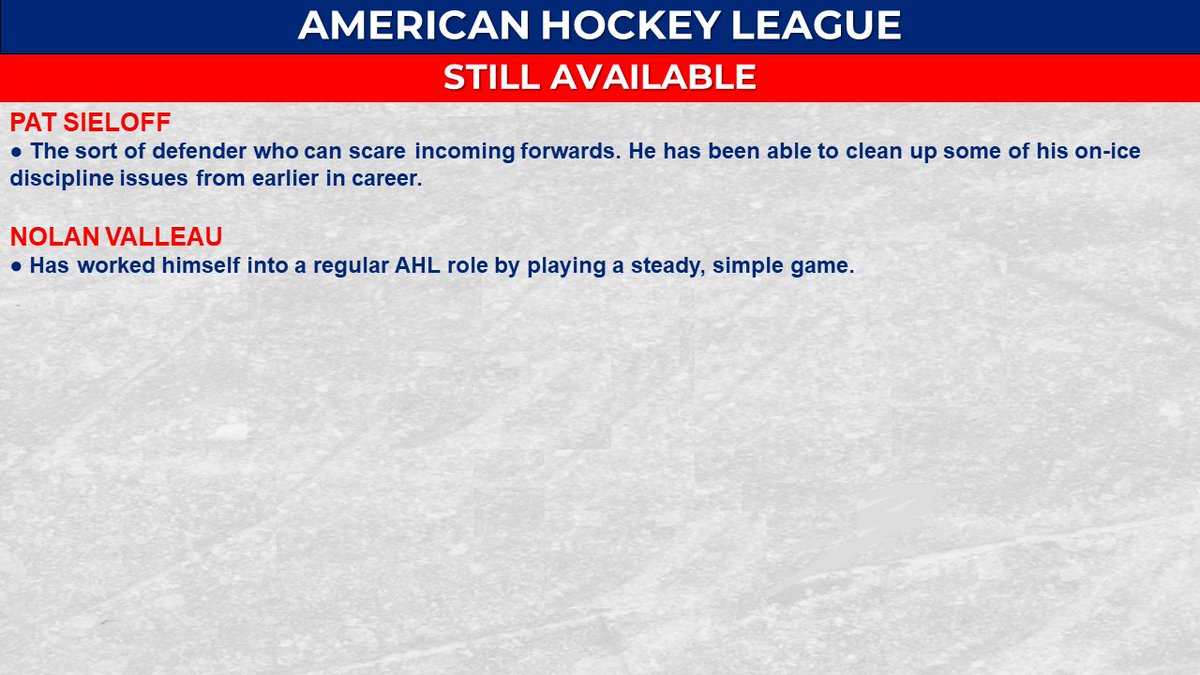 AMERICAN HOCKEY LEAGUE

STILL AVAILABLE

PAT SIELOFF
● The sort of defender who can scare incoming forwards. He has been able to clean up some of his on-ice discipline issues from earlier in career.

NOLAN VALLEAU
● Has worked himself into a regular AHL role by playing a steady, simple game.